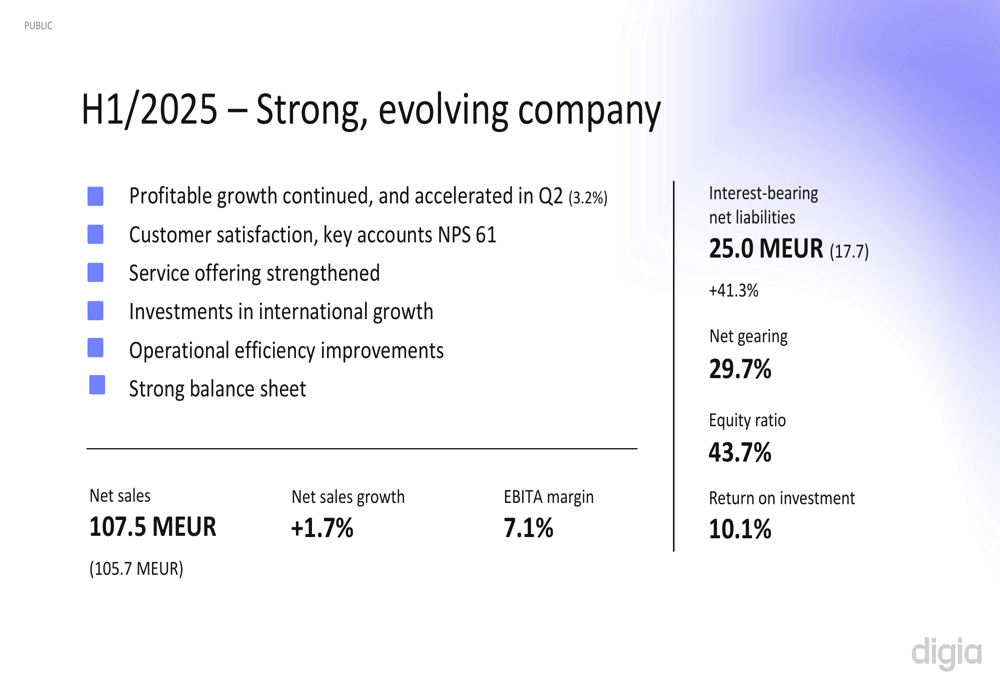 PUBLIC

H1/2025 – Strong, evolving company

Profitable growth continued, and accelerated in Q2 (3.2%)

Customer satisfaction, key accounts NPS 61

Service offering strengthened

Investments in international growth

Operational efficiency improvements

Strong balance sheet

Net sales
107.5 MEUR
(105.7 MEUR)

Net sales growth
+1.7%

EBITA margin
7.1%

Interest-bearing net liabilities
25.0 MEUR (17.7)
+41.3%

Net gearing
29.7%

Equity ratio
43.7%

Return on investment
10.1%

digia